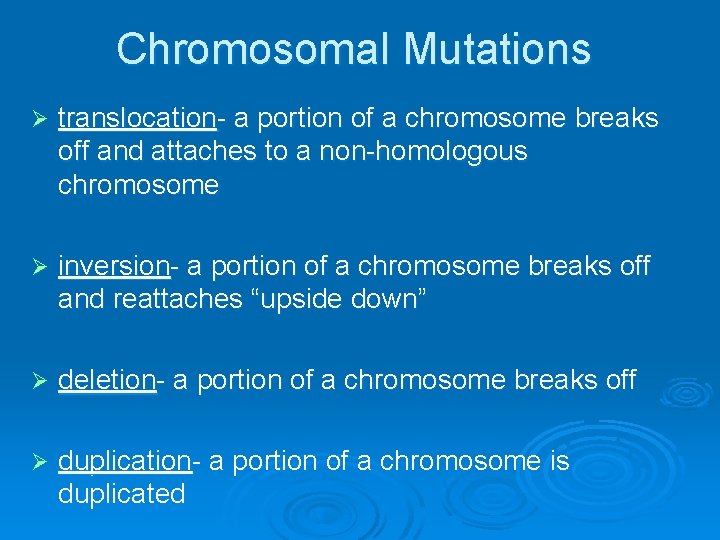 Chromosomal Mutations

➢ translocation- a portion of a chromosome breaks off and attaches to a non-homologous chromosome

➢ inversion- a portion of a chromosome breaks off and reattaches “upside down”

➢ deletion- a portion of a chromosome breaks off

➢ duplication- a portion of a chromosome is duplicated